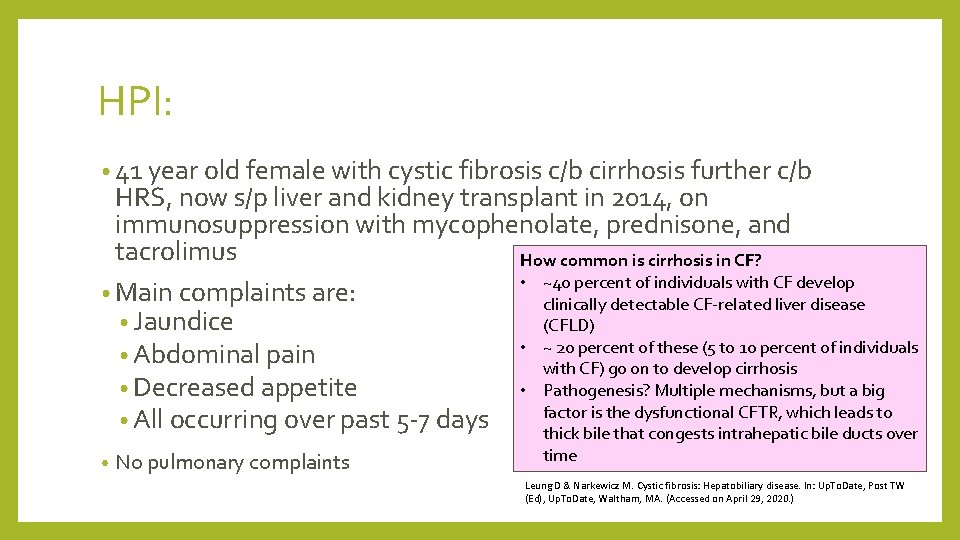 HPI:

• 41 year old female with cystic fibrosis c/b cirrhosis further c/b HRS, now s/p liver and kidney transplant in 2014, on immunosuppression with mycophenolate, prednisone, and tacrolimus

• Main complaints are:
  • Jaundice
  • Abdominal pain
  • Decreased appetite
  • All occurring over past 5-7 days

• No pulmonary complaints

How common is cirrhosis in CF?
• ~40 percent of individuals with CF develop clinically detectable CF-related liver disease (CFLD)
• ~ 20 percent of these (5 to 10 percent of individuals with CF) go on to develop cirrhosis
• Pathogenesis? Multiple mechanisms, but a big factor is the dysfunctional CFTR, which leads to thick bile that congests intrahepatic bile ducts over time

Leung D & Narkewicz M. Cystic fibrosis: Hepatobiliary disease. In: UpToDate, Post TW (Ed), UpToDate, Waltham, MA. (Accessed on April 29, 2020.)